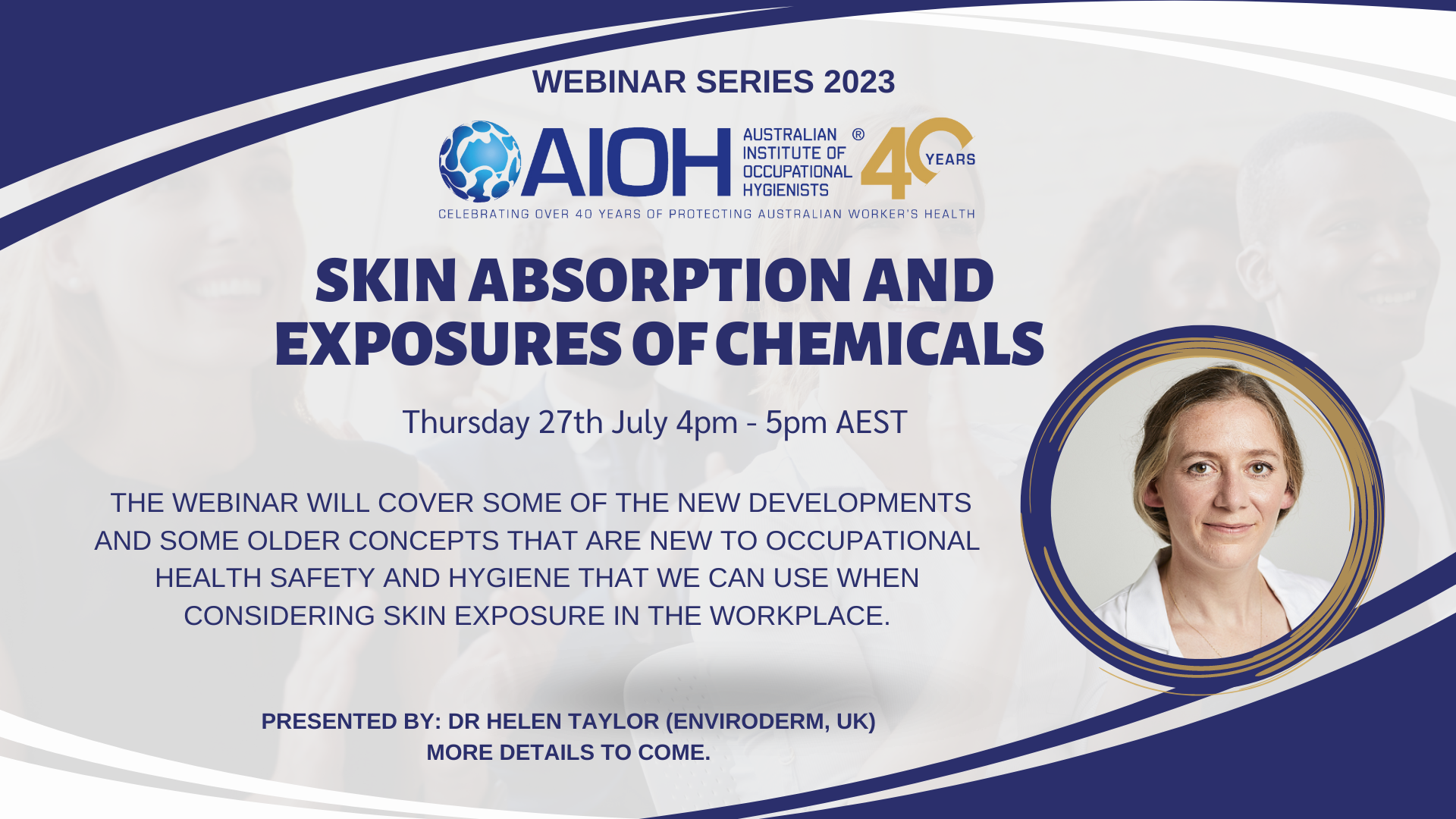 WEBINAR SERIES 2023

AIOH AUSTRALIAN INSTITUTE OF OCCUPATIONAL HYGIENISTS ® 40 YEARS

CELEBRATING OVER 40 YEARS OF PROTECTING AUSTRALIAN WORKER'S HEALTH

SKIN ABSORPTION AND EXPOSURES OF CHEMICALS

Thursday 27th July 4pm - 5pm AEST

THE WEBINAR WILL COVER SOME OF THE NEW DEVELOPMENTS AND SOME OLDER CONCEPTS THAT ARE NEW TO OCCUPATIONAL HEALTH SAFETY AND HYGIENE THAT WE CAN USE WHEN CONSIDERING SKIN EXPOSURE IN THE WORKPLACE.

PRESENTED BY: DR HELEN TAYLOR (ENVIRODERM, UK)
MORE DETAILS TO COME.